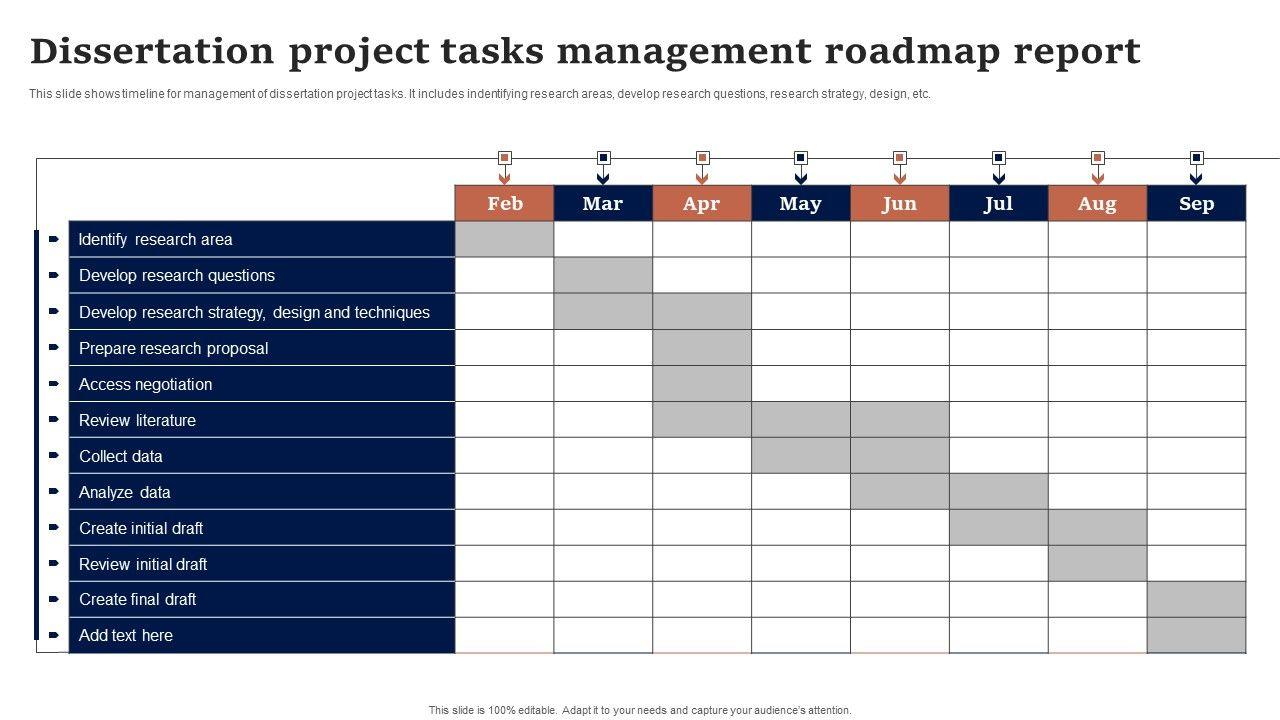 Dissertation project tasks management roadmap report

This slide shows timeline for management of dissertation project tasks. It includes indentifying research areas, develop research questions, research strategy, design, etc.

| | Feb | Mar | Apr | May | Jun | Jul | Aug | Sep |
|---|---|---|---|---|---|---|---|---|
| Identify research area | | | | | | | | |
| Develop research questions | | | | | | | | |
| Develop research strategy, design and techniques | | | | | | | | |
| Prepare research proposal | | | | | | | | |
| Access negotiation | | | | | | | | |
| Review literature | | | | | | | | |
| Collect data | | | | | | | | |
| Analyze data | | | | | | | | |
| Create initial draft | | | | | | | | |
| Review initial draft | | | | | | | | |
| Create final draft | | | | | | | | |
| Add text here | | | | | | | | |

This slide is 100% editable. Adapt it to your needs and capture your audience's attention.